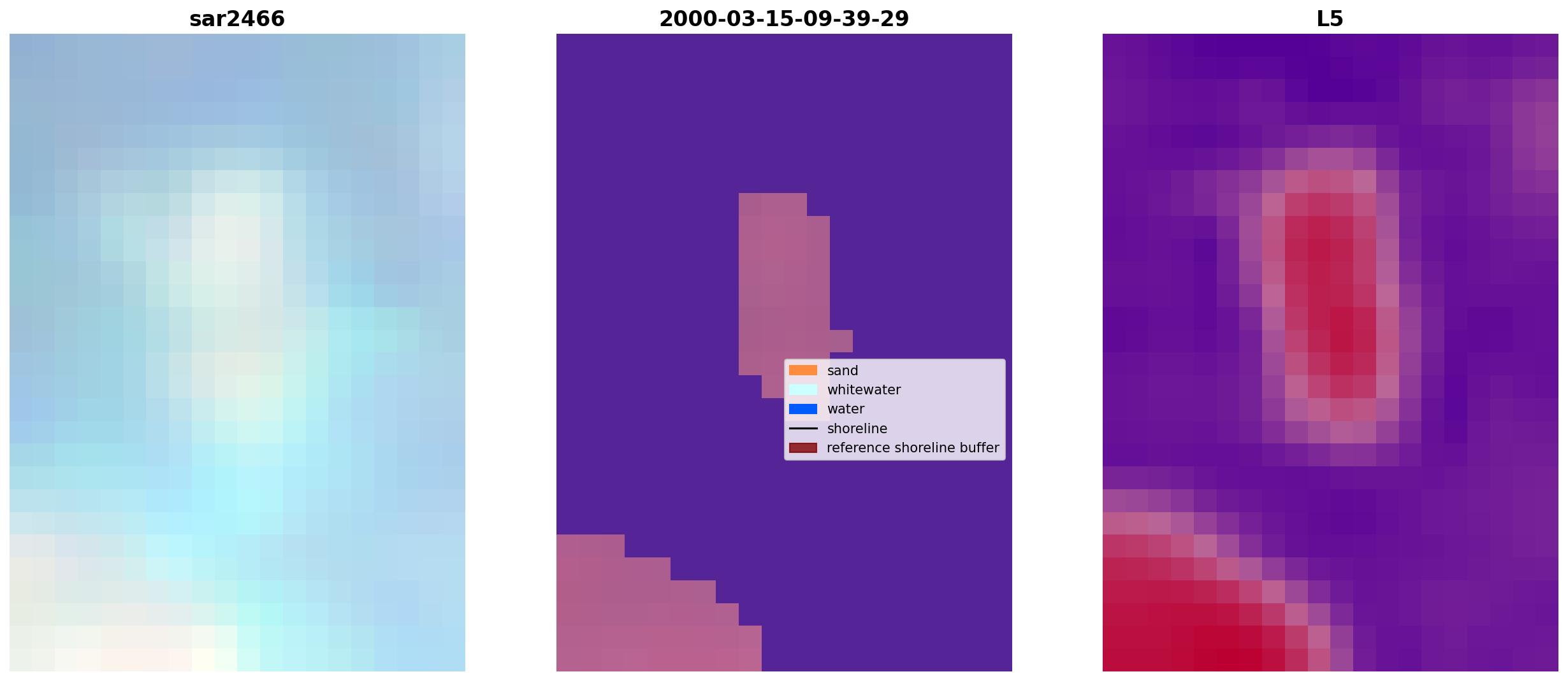 sar2466

2000-03-15-09-39-29

L5

sand
whitewater
water
shoreline
reference shoreline buffer